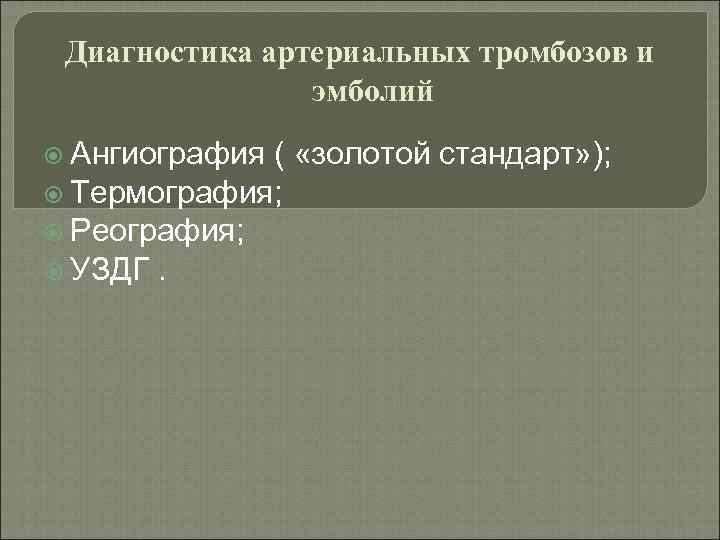 Диагностика артериальных тромбозов и эмболий

Ангиография ( «золотой стандарт»);
Термография;
Реография;
УЗДГ .